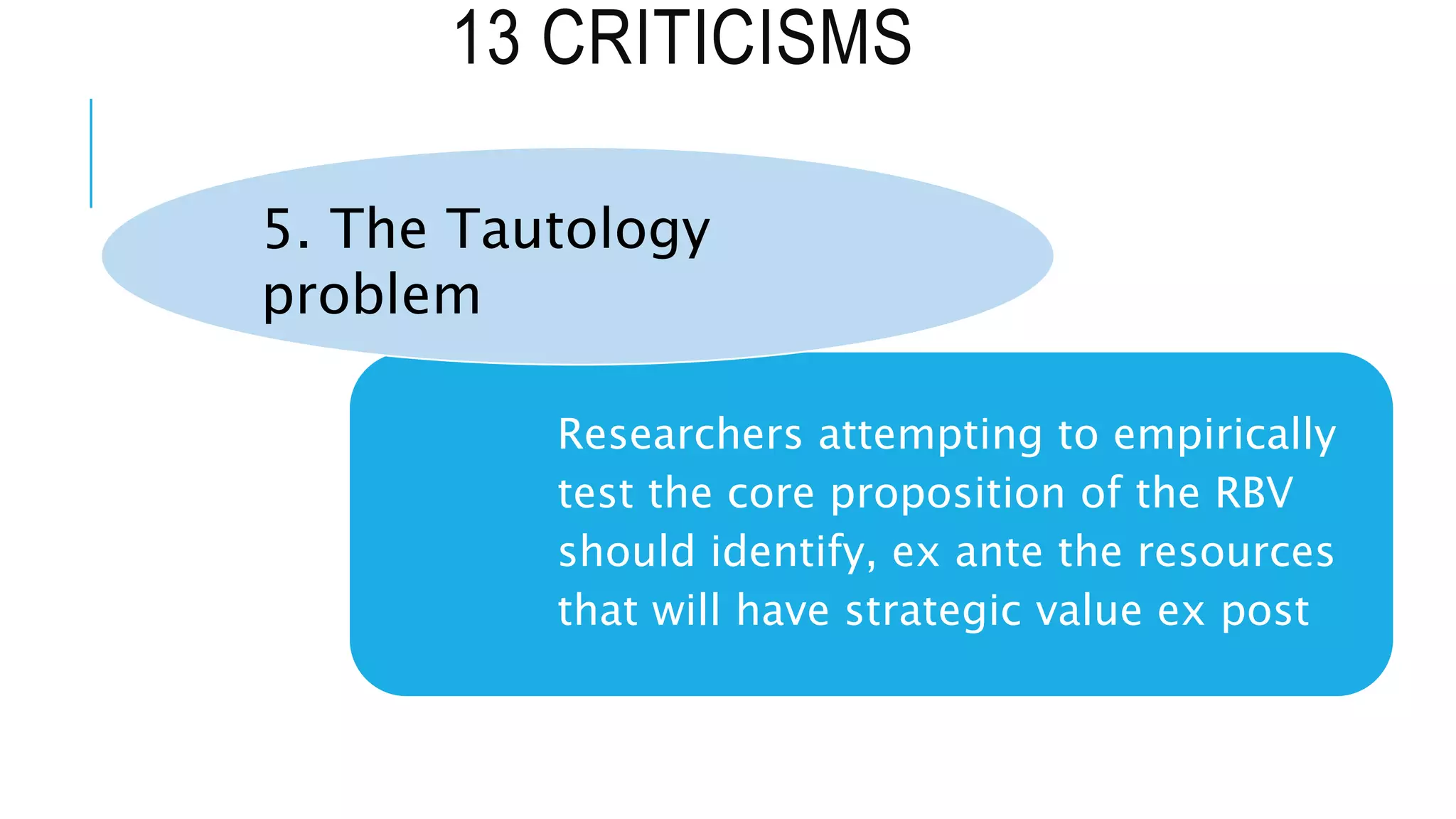 13 CRITICISMS

5. The Tautology problem

Researchers attempting to empirically test the core proposition of the RBV should identify, ex ante the resources that will have strategic value ex post